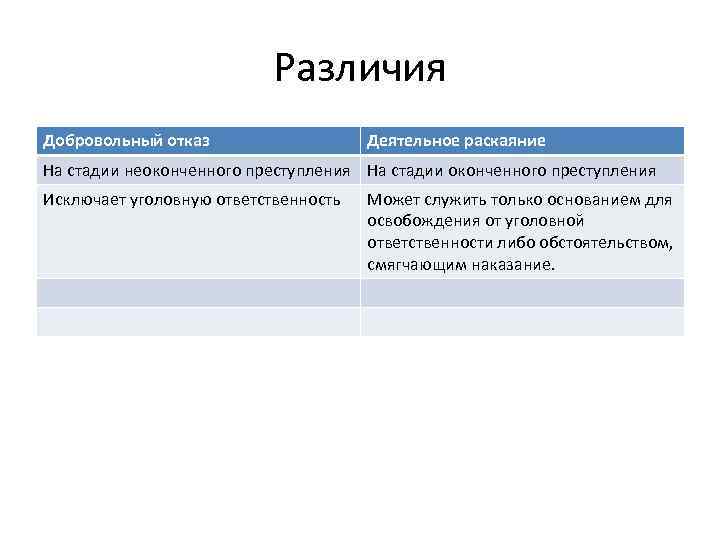 Различия

| Добровольный отказ | Деятельное раскаяние |
|---|---|
| На стадии неоконченного преступления | На стадии оконченного преступления |
| Исключает уголовную ответственность | Может служить только основанием для освобождения от уголовной ответственности либо обстоятельством, смягчающим наказание. |
| | |
| | |